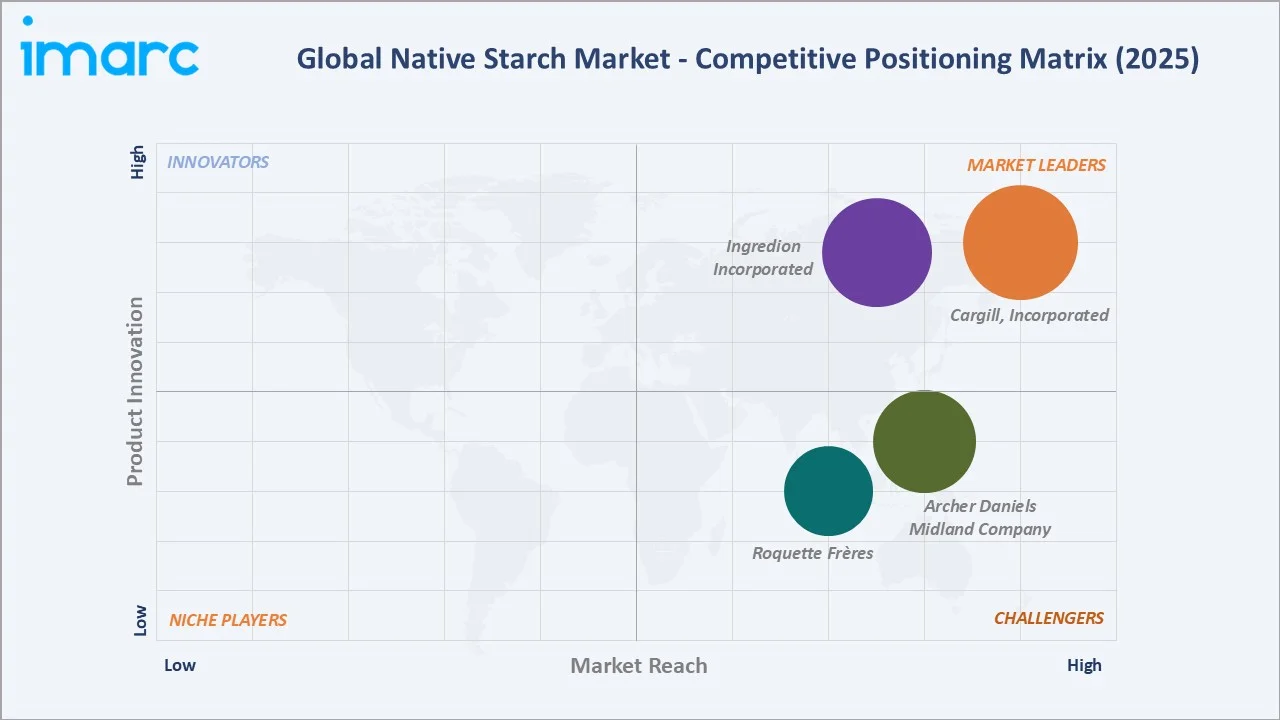 imarc

Global Native Starch Market - Competitive Positioning Matrix (2025)

High

INNOVATORS

MARKET LEADERS

Ingredion Incorporated

Cargill, Incorporated

Product Innovation

Archer Daniels Midland Company

Roquette Frères

Low

NICHE PLAYERS

CHALLENGERS

Low

Market Reach

High